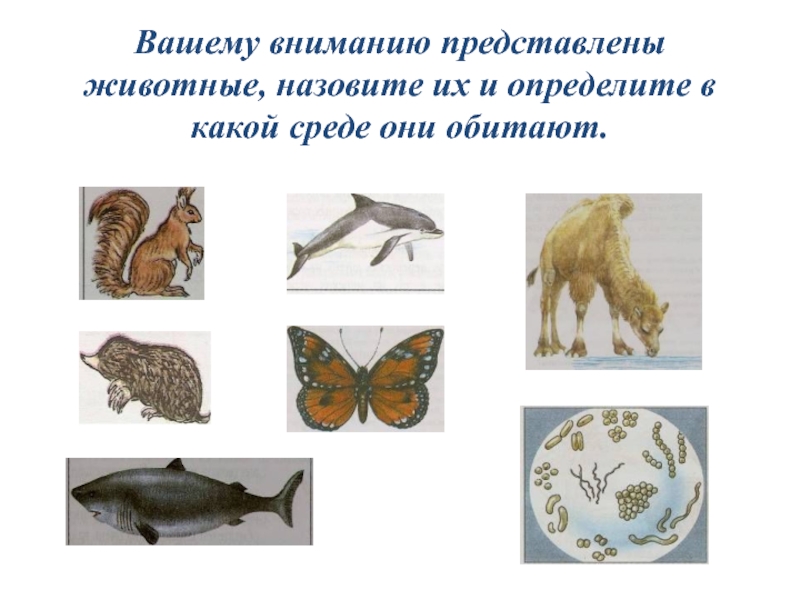 Вашему вниманию представлены животные, назовите их и определите в какой среде они обитают.